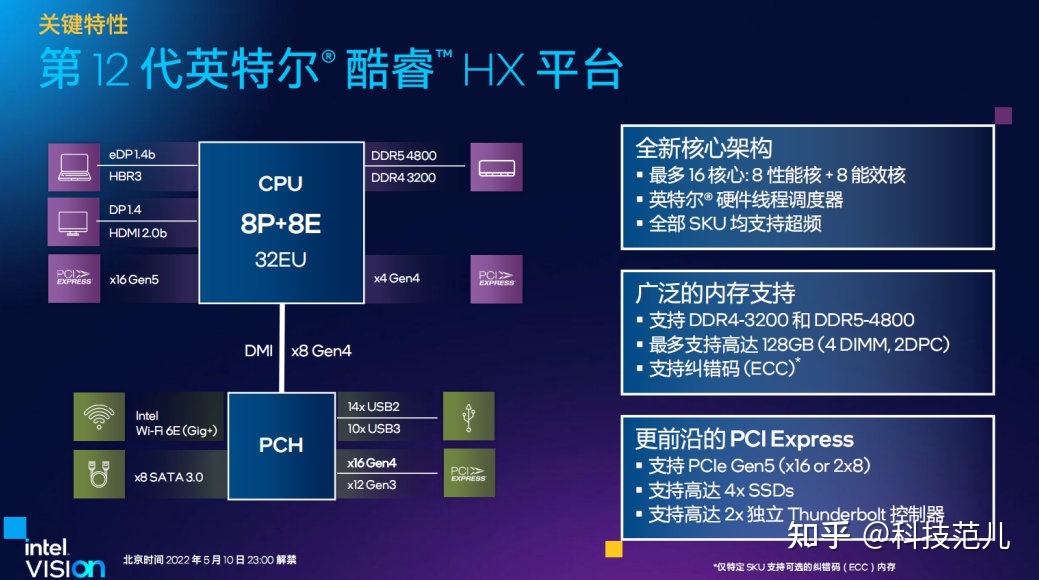 关键特性

第 12 代英特尔® 酷睿™ HX 平台

eDP 1.4b
HBR3

DP 1.4
HDMI 2.0b

PCI EXPRESS
x16 Gen5

CPU
8P+8E
32EU

DDR5 4800
DDR4 3200

x4 Gen4
PCI EXPRESS

DMI x8 Gen4

Intel
Wi-Fi 6E (Gig+)

x8 SATA 3.0

PCH

14x USB2
10x USB3

x16 Gen4
x12 Gen3
PCI EXPRESS

全新核心架构
▪ 最多 16 核心: 8 性能核 + 8 能效核
▪ 英特尔® 硬件线程调度器
▪ 全部 SKU 均支持超频

广泛的内存支持
▪ 支持 DDR4-3200 和 DDR5-4800
▪ 最多支持高达 128GB (4 DIMM, 2DPC)
▪ 支持纠错码 (ECC)*

更前沿的 PCI Express
▪ 支持 PCIe Gen5 (x16 or 2x8)
▪ 支持高达 4x SSDs
▪ 支持高达 2x 独立 Thunderbolt 控制器

intel VISION

北京时间 2022 年 5 月 10 日 23:00 解禁

*仅特定 SKU 支持可选的纠错码 (ECC) 内存

知乎 @科技范儿